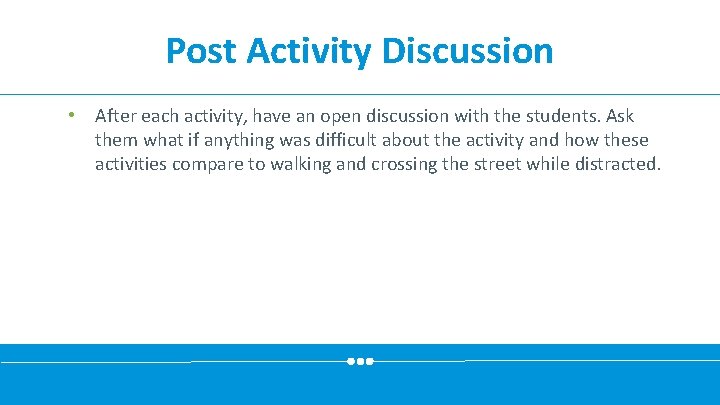 Post Activity Discussion

• After each activity, have an open discussion with the students. Ask them what if anything was difficult about the activity and how these activities compare to walking and crossing the street while distracted.